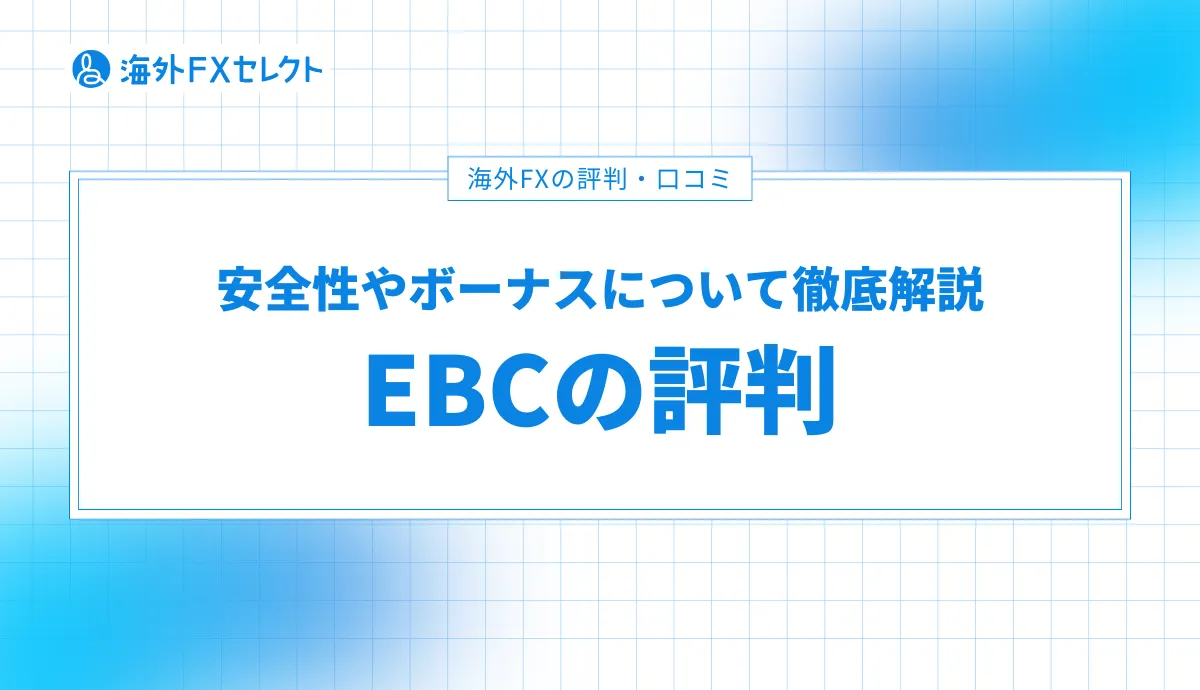 海外FXセレクト

海外FXの評判・口コミ

安全性やボーナスについて徹底解説

EBCの評判